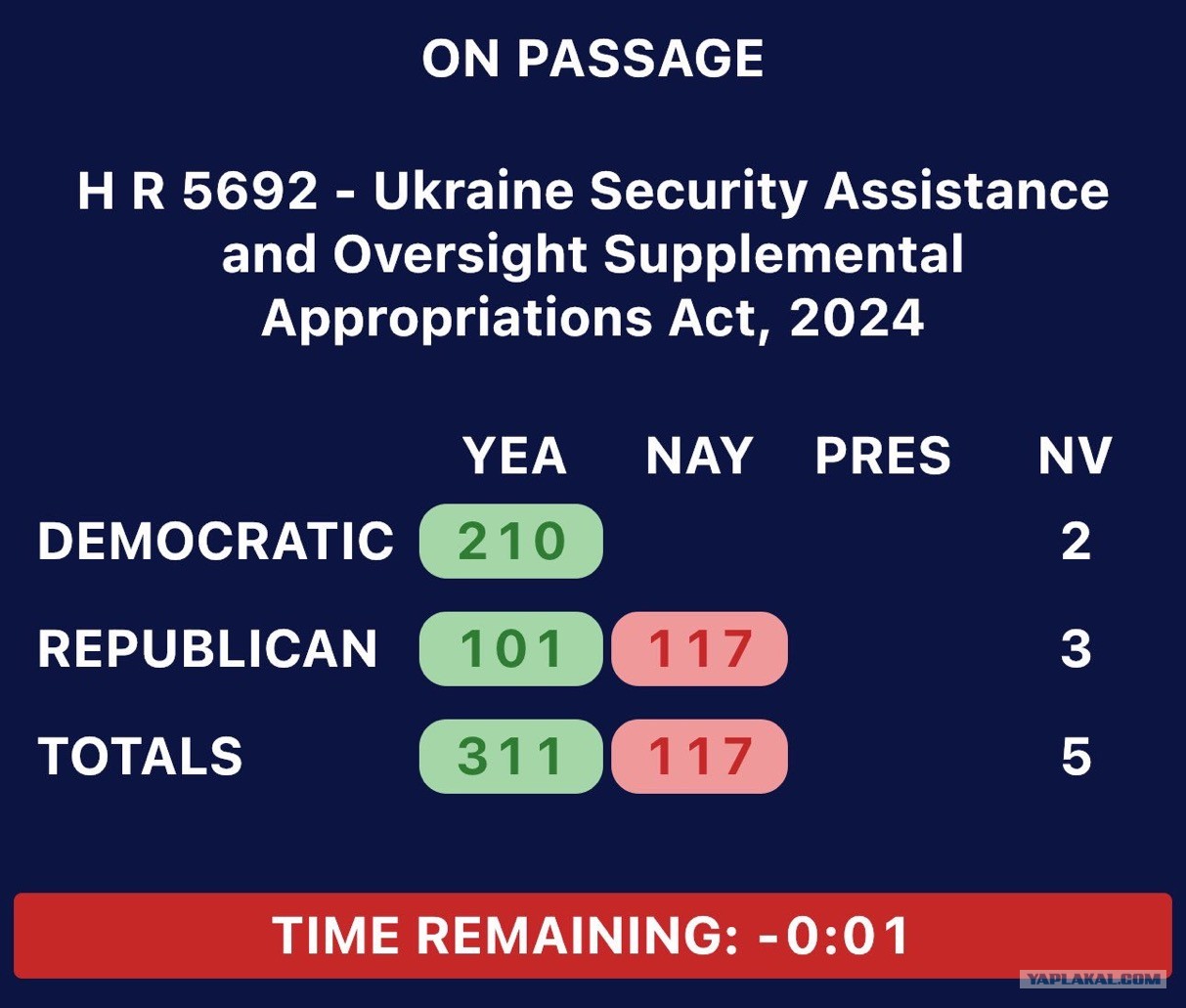 ON PASSAGE

H R 5692 - Ukraine Security Assistance and Oversight Supplemental Appropriations Act, 2024

| | YEA | NAY | PRES | NV |
|---|---|---|---|---|
| DEMOCRATIC | 210 | | | 2 |
| REPUBLICAN | 101 | 117 | | 3 |
| TOTALS | 311 | 117 | | 5 |

TIME REMAINING: -0:01

YAPLAKAL.COM